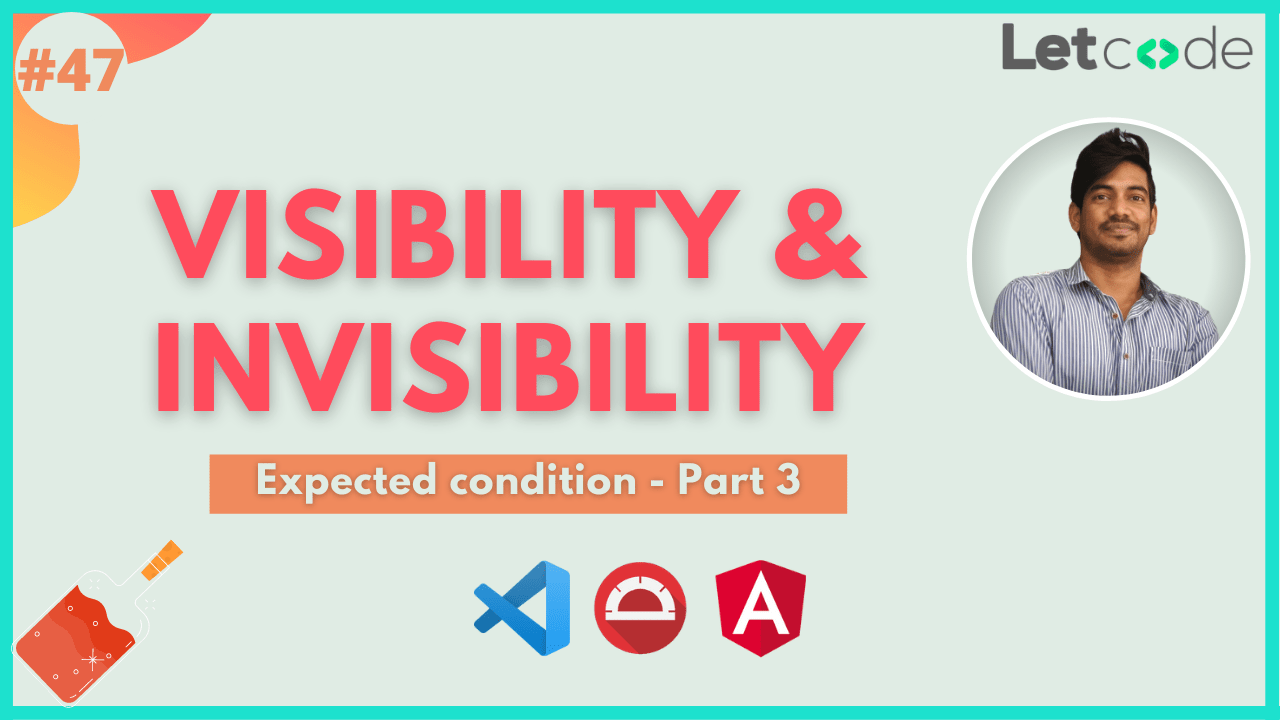 #47

Letcode

VISIBILITY & INVISIBILITY

Expected condition - Part 3

A